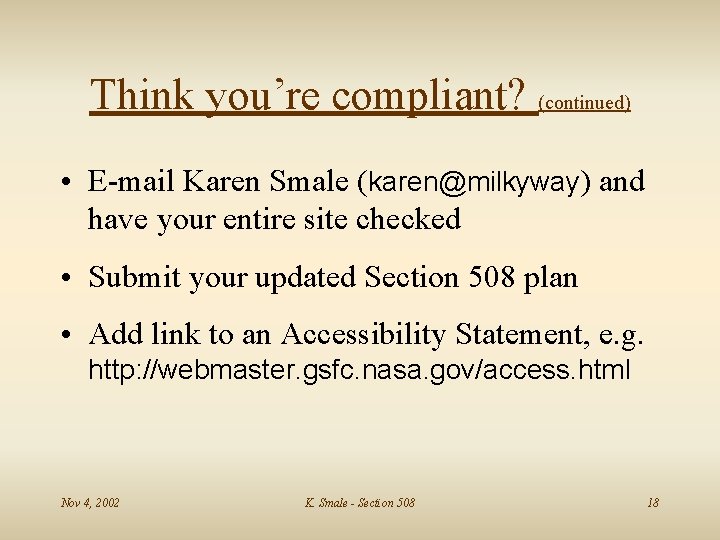 Think you’re compliant? (continued)

• E-mail Karen Smale (karen@milkyway) and have your entire site checked

• Submit your updated Section 508 plan

• Add link to an Accessibility Statement, e.g. http://webmaster.gsfc.nasa.gov/access.html

Nov 4, 2002

K. Smale - Section 508

18